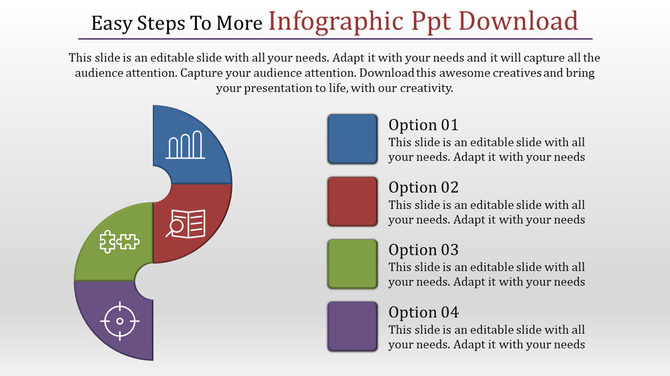 Easy Steps To More Infographic Ppt Download

This slide is an editable slide with all your needs. Adapt it with your needs and it will capture all the audience attention. Capture your audience attention. Download this awesome creatives and bring your presentation to life, with our creativity.

Option 01
This slide is an editable slide with all your needs. Adapt it with your needs

Option 02
This slide is an editable slide with all your needs. Adapt it with your needs

Option 03
This slide is an editable slide with all your needs. Adapt it with your needs

Option 04
This slide is an editable slide with all your needs. Adapt it with your needs